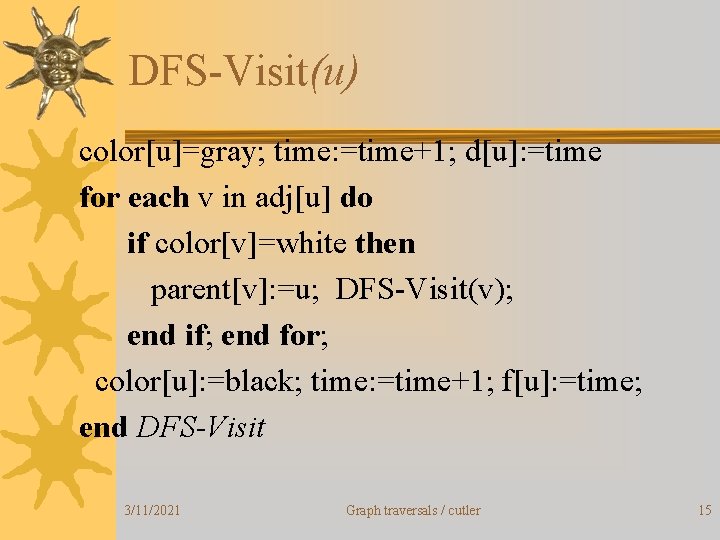 DFS-Visit(u)

color[u]=gray; time:=time+1; d[u]:=time
for each v in adj[u] do
if color[v]=white then
parent[v]:=u; DFS-Visit(v);
end if; end for;
color[u]:=black; time:=time+1; f[u]:=time;
end DFS-Visit

3/11/2021 Graph traversals / cutler 15